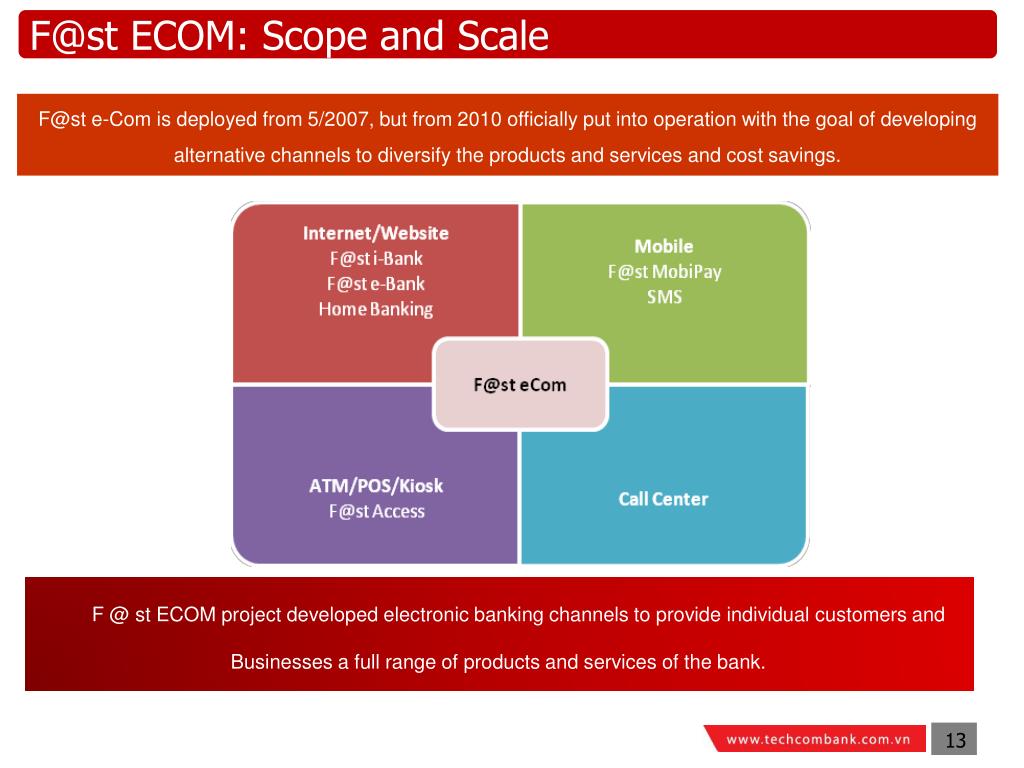 F@st ECOM: Scope and Scale

F@st e-Com is deployed from 5/2007, but from 2010 officially put into operation with the goal of developing alternative channels to diversify the products and services and cost savings.

Internet/Website
F@st i-Bank
F@st e-Bank
Home Banking

Mobile
F@st MobiPay
SMS

F@st eCom

ATM/POS/Kiosk
F@st Access

Call Center

F @ st ECOM project developed electronic banking channels to provide individual customers and

Businesses a full range of products and services of the bank.

www.techcombank.com.vn

13